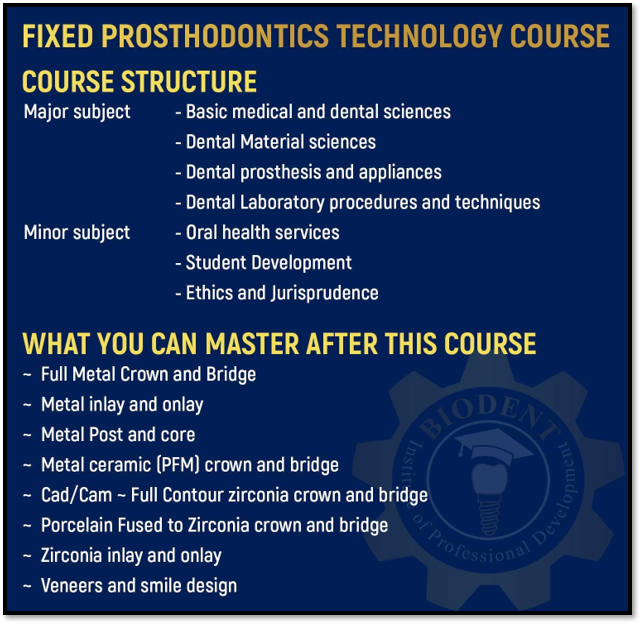 FIXED PROSTHODONTICS TECHNOLOGY COURSE

COURSE STRUCTURE

Major subject - Basic medical and dental sciences
- Dental Material sciences
- Dental prosthesis and appliances
- Dental Laboratory procedures and techniques

Minor subject - Oral health services
- Student Development
- Ethics and Jurisprudence

WHAT YOU CAN MASTER AFTER THIS COURSE

~ Full Metal Crown and Bridge
~ Metal inlay and onlay
~ Metal Post and core
~ Metal ceramic (PFM) crown and bridge
~ Cad/Cam ~ Full Contour zirconia crown and bridge
~ Porcelain Fused to Zirconia crown and bridge
~ Zirconia inlay and onlay
~ Veneers and smile design

BIODENT Institute of Professional Development